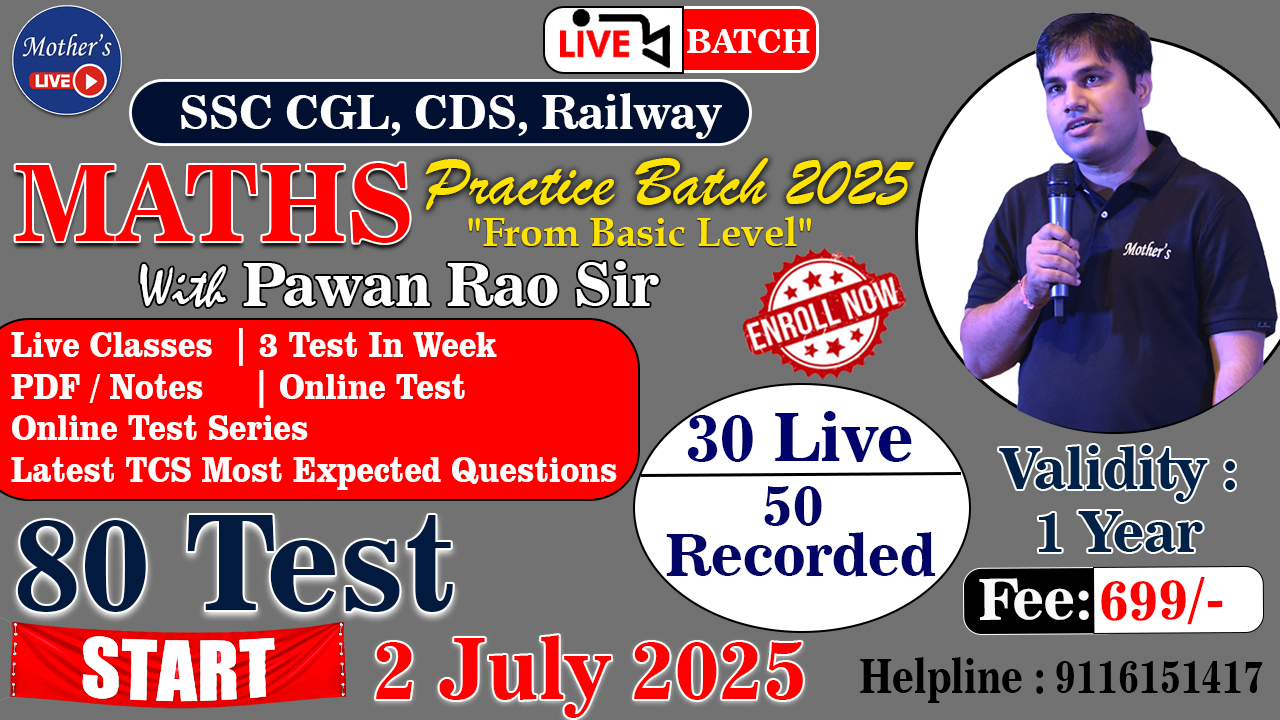 Mother's
LIVE

LIVE BATCH

SSC CGL, CDS, Railway

MATHS Practice Batch 2025
"From Basic Level"

With Pawan Rao Sir

ENROLL NOW

Mother's

Live Classes | 3 Test In Week
PDF / Notes | Online Test
Online Test Series
Latest TCS Most Expected Questions

30 Live
50 Recorded

Validity : 1 Year

Fee: 699/-

80 Test

START 2 July 2025

Helpline : 9116151417